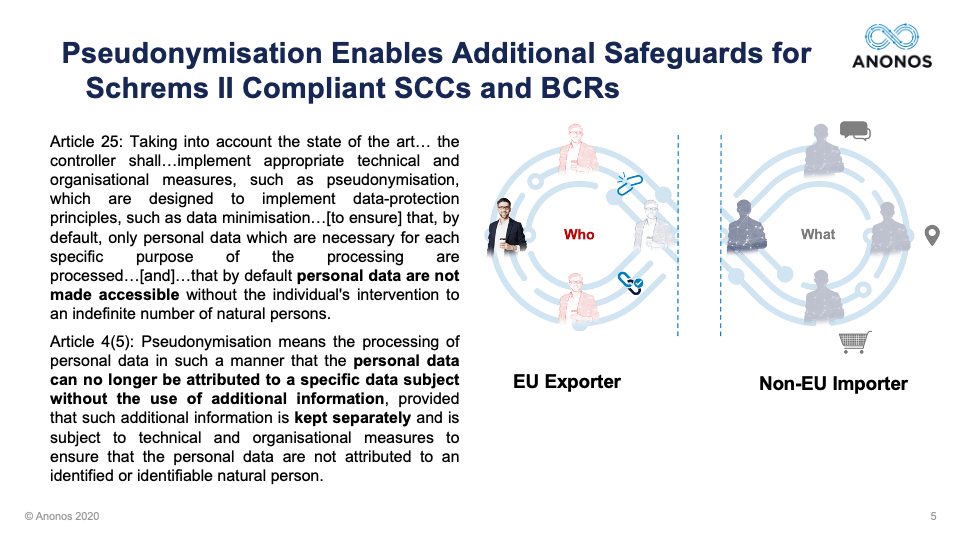 Pseudonymisation Enables Additional Safeguards for Schrems II Compliant SCCs and BCRs

ANONOS

Article 25: Taking into account the state of the art… the controller shall…implement appropriate technical and organisational measures, such as pseudonymisation, which are designed to implement data-protection principles, such as data minimisation…[to ensure] that, by default, only personal data which are necessary for each specific purpose of the processing are processed…[and]…that by default personal data are not made accessible without the individual's intervention to an indefinite number of natural persons.

Article 4(5): Pseudonymisation means the processing of personal data in such a manner that the personal data can no longer be attributed to a specific data subject without the use of additional information, provided that such additional information is kept separately and is subject to technical and organisational measures to ensure that the personal data are not attributed to an identified or identifiable natural person.

Who

What

EU Exporter

Non-EU Importer

© Anonos 2020

5